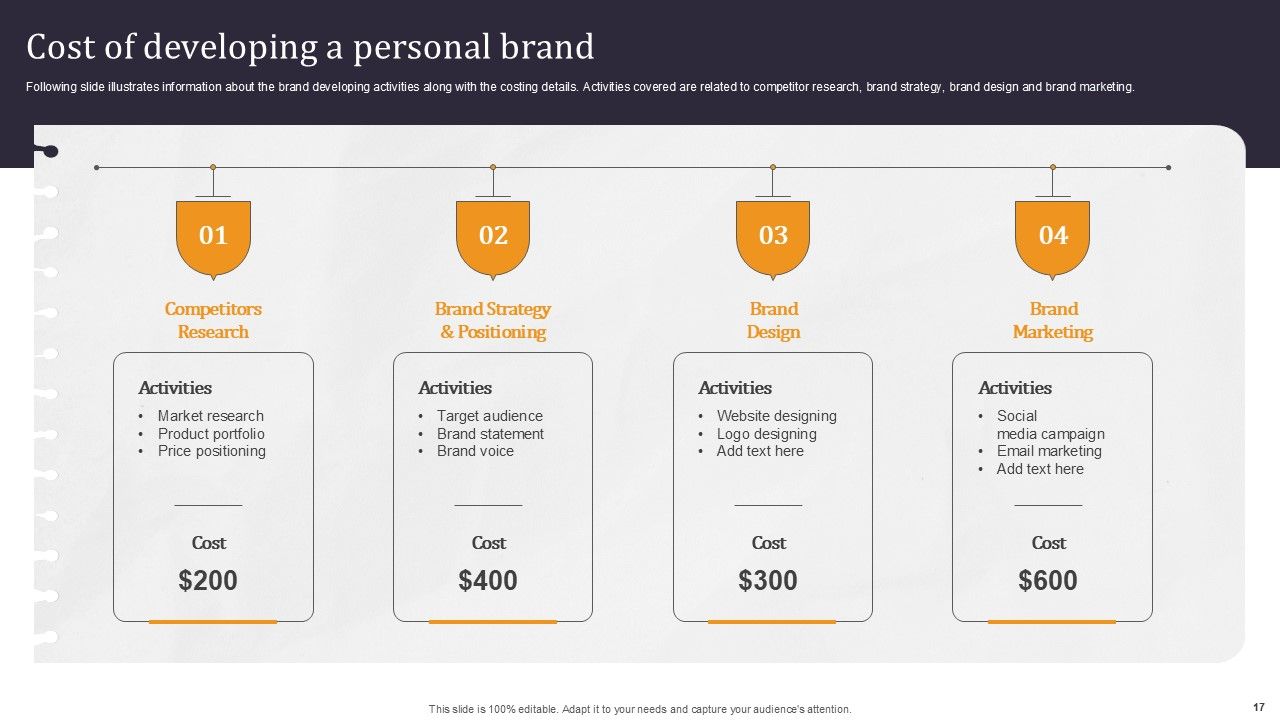 Cost of developing a personal brand

Following slide illustrates information about the brand developing activities along with the costing details. Activities covered are related to competitor research, brand strategy, brand design and brand marketing.

01

Competitors Research

Activities
• Market research
• Product portfolio
• Price positioning

Cost
$200

02

Brand Strategy & Positioning

Activities
• Target audience
• Brand statement
• Brand voice

Cost
$400

03

Brand Design

Activities
• Website designing
• Logo designing
• Add text here

Cost
$300

04

Brand Marketing

Activities
• Social media campaign
• Email marketing
• Add text here

Cost
$600

This slide is 100% editable. Adapt it to your needs and capture your audience's attention.

17